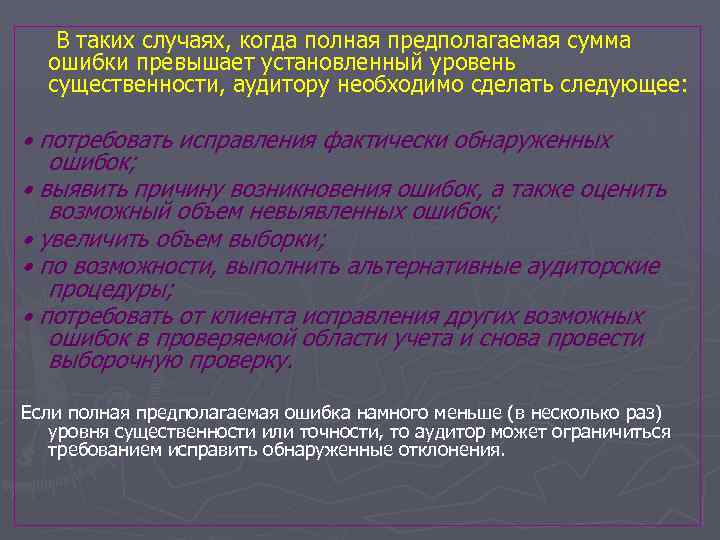 В таких случаях, когда полная предполагаемая сумма ошибки превышает установленный уровень существенности, аудитору необходимо сделать следующее:

• потребовать исправления фактически обнаруженных ошибок;
• выявить причину возникновения ошибок, а также оценить возможный объем невыявленных ошибок;
• увеличить объем выборки;
• по возможности, выполнить альтернативные аудиторские процедуры;
• потребовать от клиента исправления других возможных ошибок в проверяемой области учета и снова провести выборочную проверку.

Если полная предполагаемая ошибка намного меньше (в несколько раз) уровня существенности или точности, то аудитор может ограничиться требованием исправить обнаруженные отклонения.